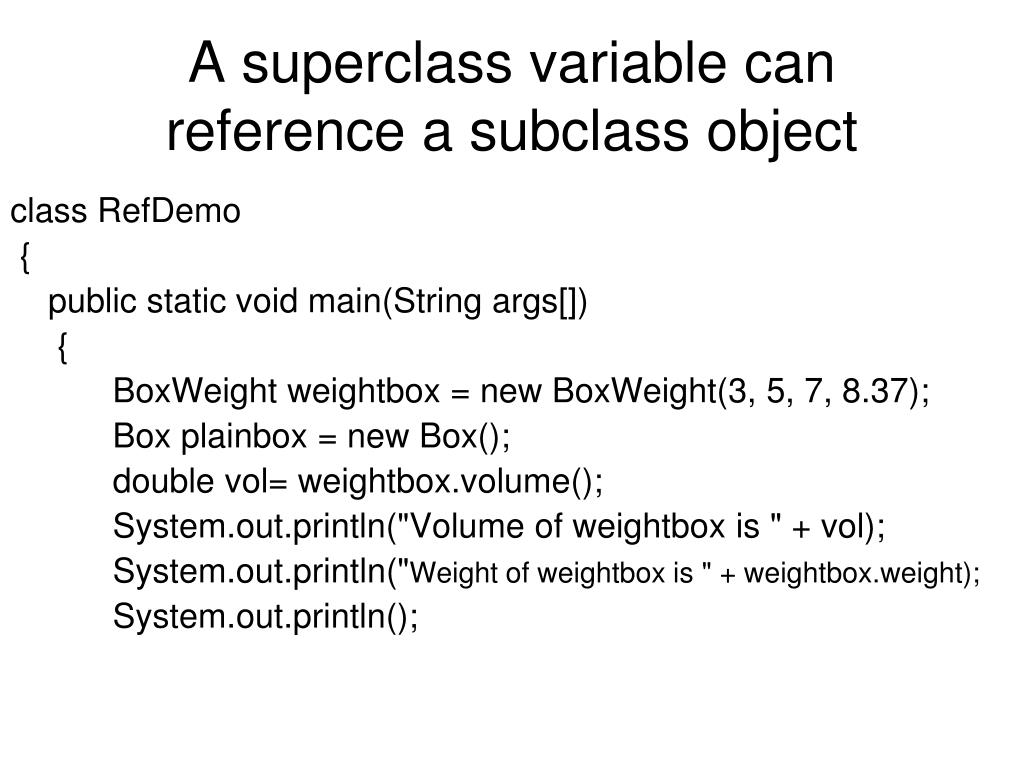 A superclass variable can reference a subclass object

class RefDemo
{
public static void main(String args[])
{
BoxWeight weightbox = new BoxWeight(3, 5, 7, 8.37);
Box plainbox = new Box();
double vol= weightbox.volume();
System.out.println("Volume of weightbox is " + vol);
System.out.println("Weight of weightbox is " + weightbox.weight);
System.out.println();